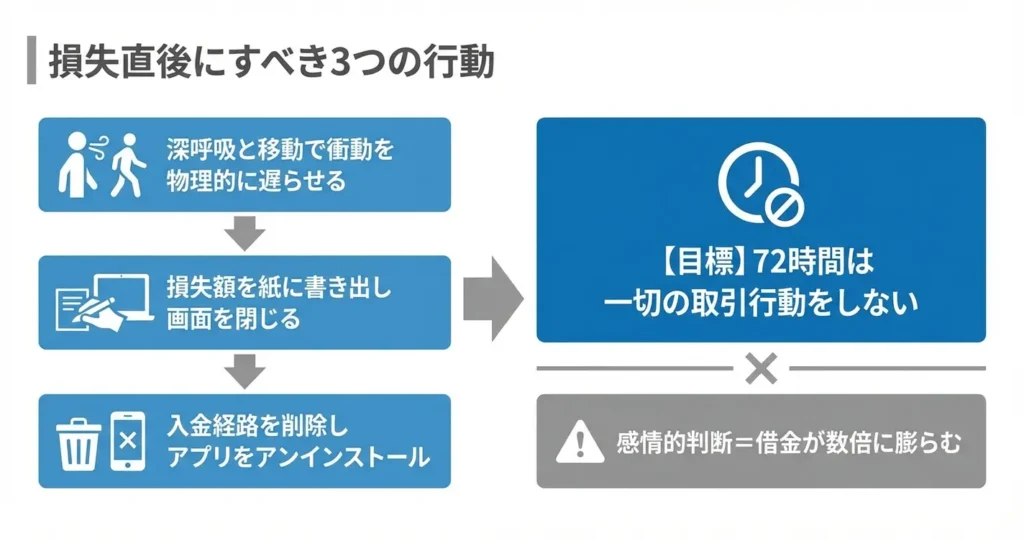 損失直後にすべき3つの行動

深呼吸と移動で衝動を物理的に遅らせる

損失額を紙に書き出し画面を閉じる

入金経路を削除しアプリをアンインストール

【目標】72時間は一切の取引行動をしない

感情的判断＝借金が数倍に膨らむ